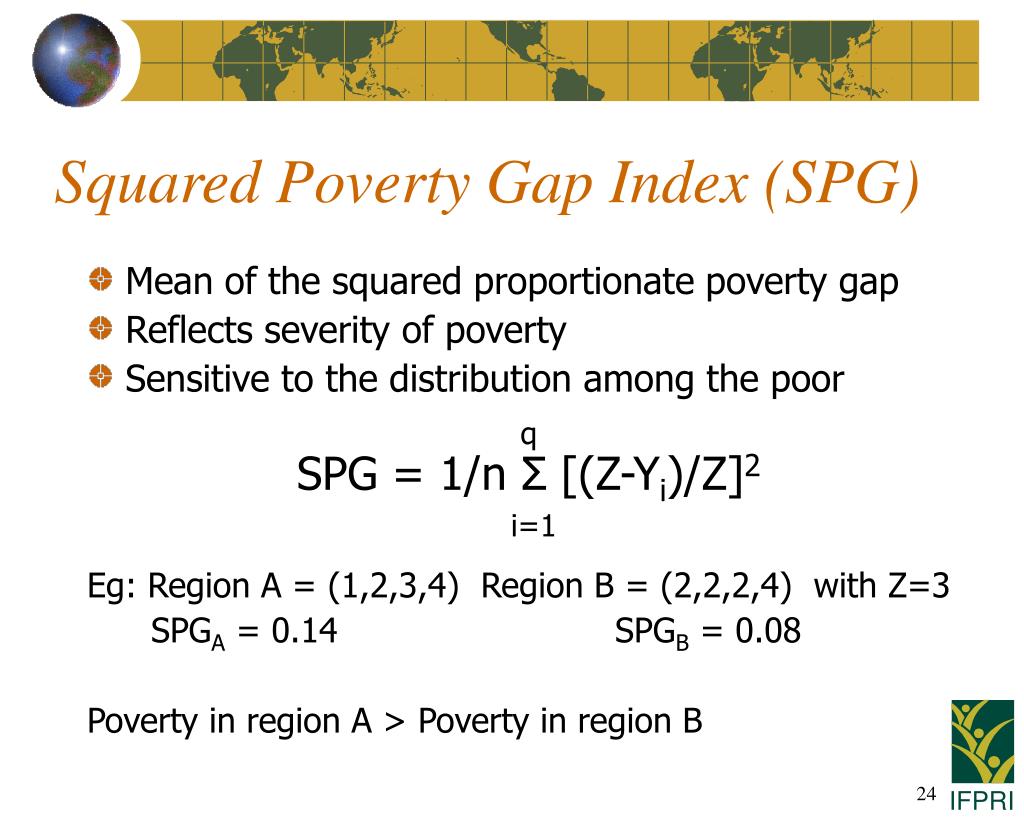 Squared Poverty Gap Index (SPG)

Mean of the squared proportionate poverty gap
Reflects severity of poverty
Sensitive to the distribution among the poor

$SPG = 1/n \sum_{i=1}^{q} [(Z-Y_i)/Z]^2$

Eg: Region A = (1,2,3,4) Region B = (2,2,2,4) with Z=3
$SPG_A$ = 0.14 $SPG_B$ = 0.08

Poverty in region A > Poverty in region B

24

IFPRI